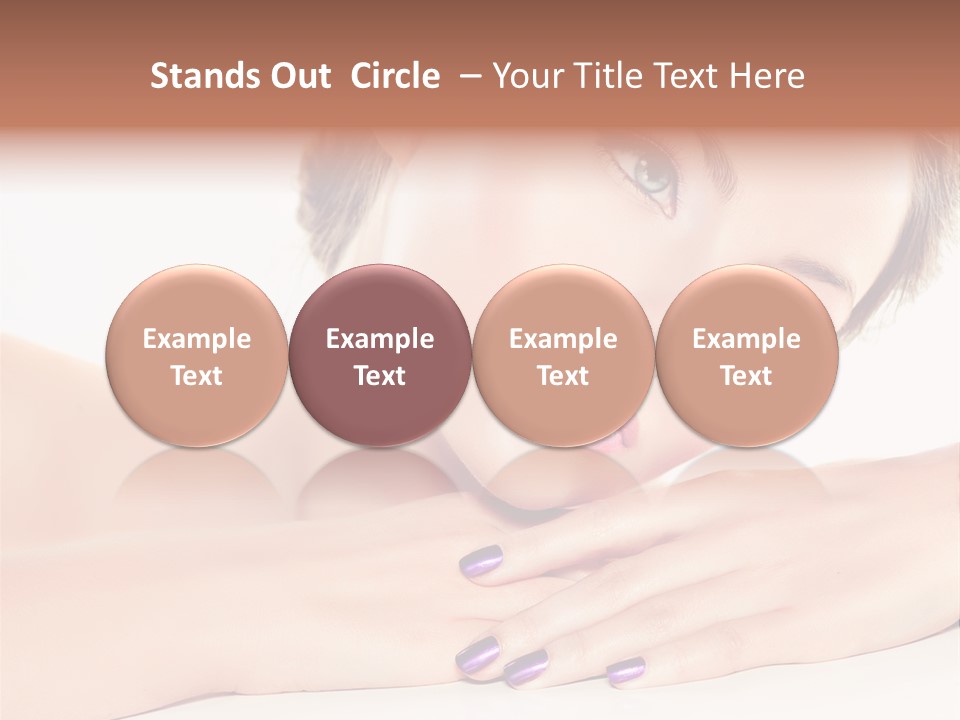 Stands Out Circle – Your Title Text Here

Example Text

Example Text

Example Text

Example Text